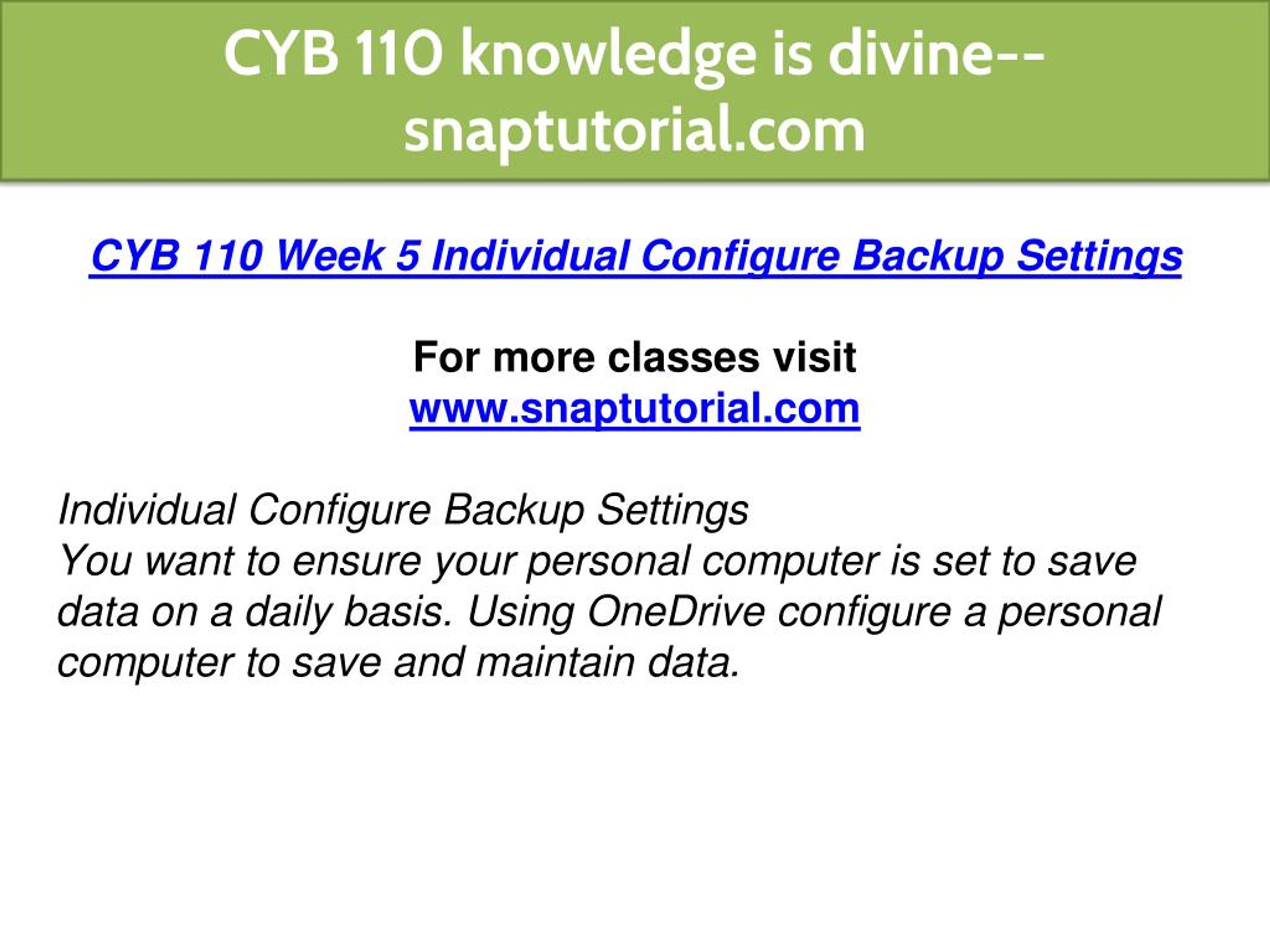 CYB 110 knowledge is divine--snaptutorial.com

CYB 110 Week 5 Individual Configure Backup Settings

For more classes visit
www.snaptutorial.com

Individual Configure Backup Settings
You want to ensure your personal computer is set to save data on a daily basis. Using OneDrive configure a personal computer to save and maintain data.